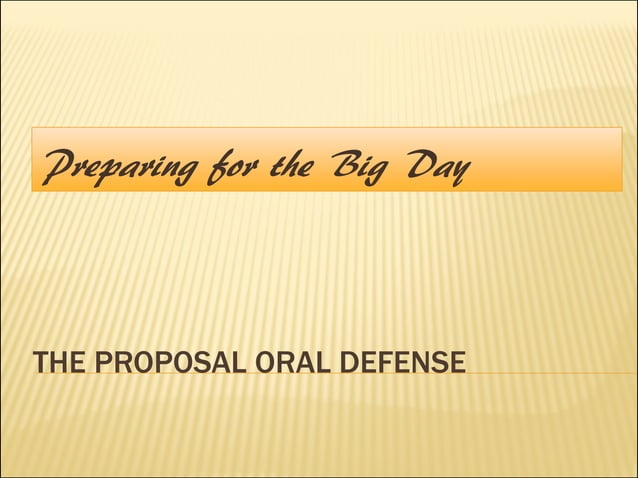 Preparing for the Big Day

THE PROPOSAL ORAL DEFENSE